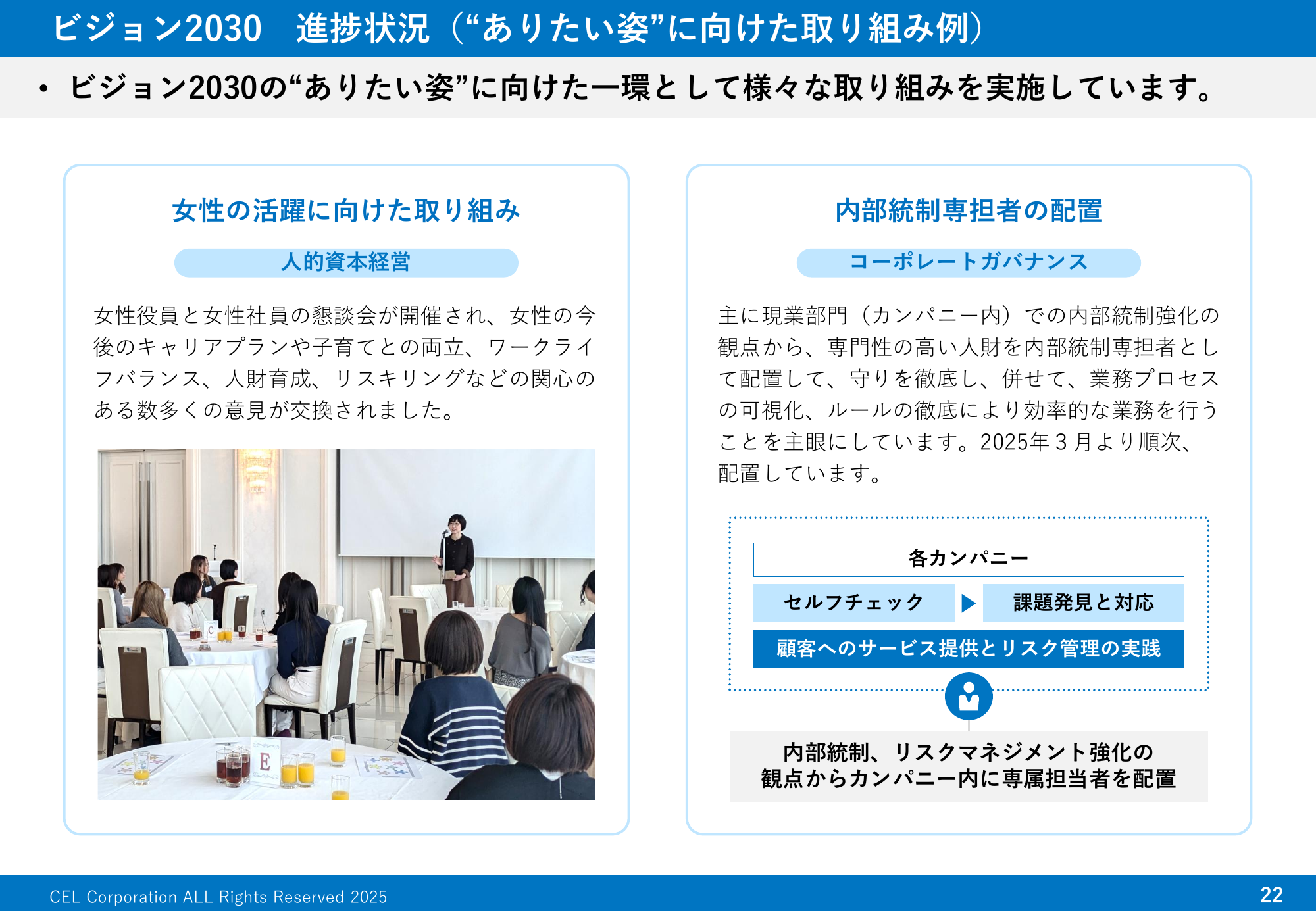 ビジョン2030　進捗状況（“ありたい姿”に向けた取り組み例）

• ビジョン2030の“ありたい姿”に向けた一環として様々な取り組みを実施しています。

女性の活躍に向けた取り組み

人的資本経営

女性役員と女性社員の懇談会が開催され、女性の今後のキャリアプランや子育てとの両立、ワークライフバランス、人財育成、リスキリングなどの関心のある数多くの意見が交換されました。

C

E

内部統制専担者の配置

コーポレートガバナンス

主に現業部門（カンパニー内）での内部統制強化の観点から、専門性の高い人財を内部統制専担者として配置して、守りを徹底し、併せて、業務プロセスの可視化、ルールの徹底により効率的な業務を行うことを主眼にしています。2025年３月より順次、配置しています。

各カンパニー

セルフチェック

課題発見と対応

顧客へのサービス提供とリスク管理の実践

内部統制、リスクマネジメント強化の観点からカンパニー内に専属担当者を配置

CEL Corporation ALL Rights Reserved 2025

22